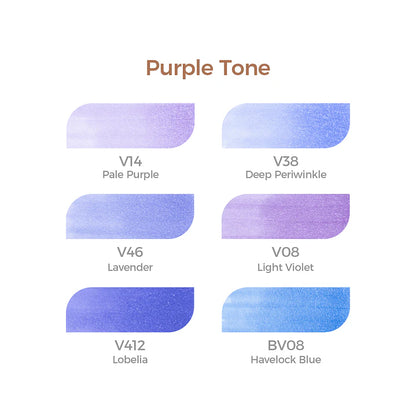 Purple Tone

V14
Pale Purple

V38
Deep Periwinkle

V46
Lavender

V08
Light Violet

V412
Lobelia

BV08
Havelock Blue